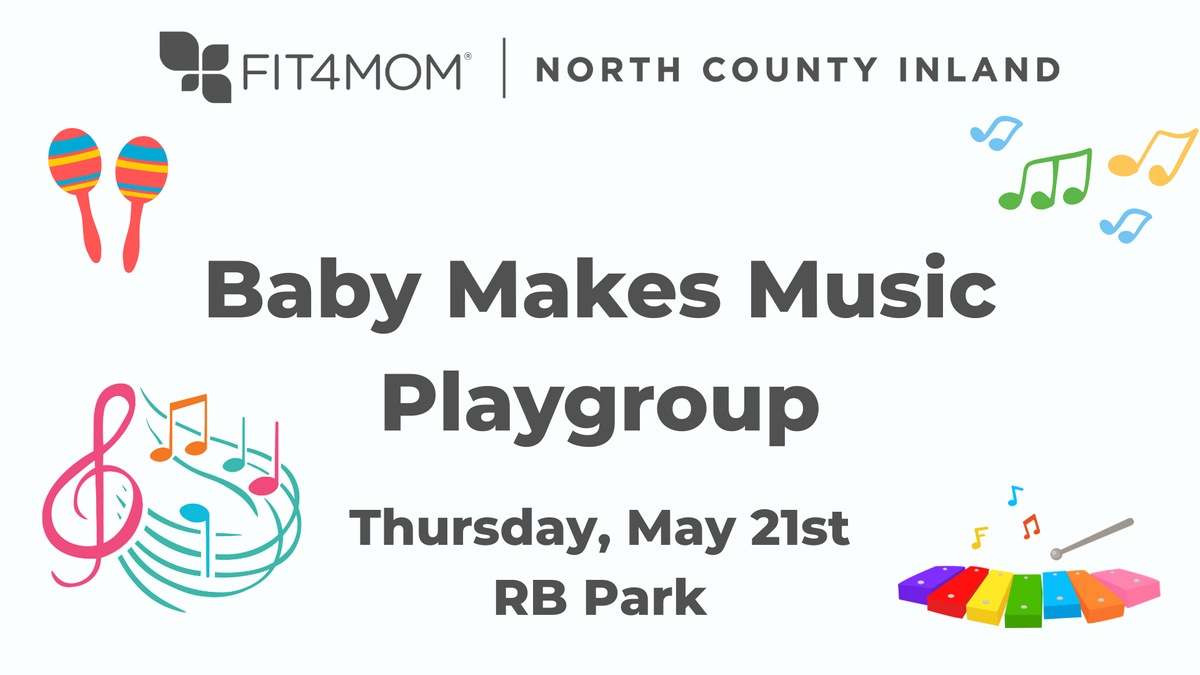 FIT4MOM® | NORTH COUNTY INLAND

Baby Makes Music Playgroup

Thursday, May 21st
RB Park